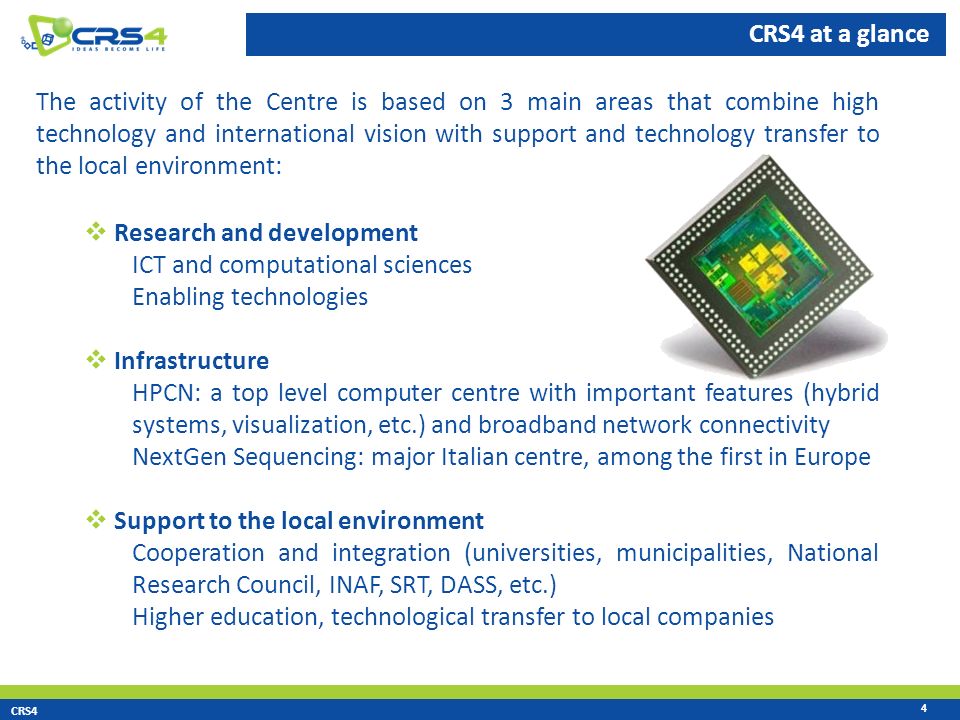 CRS4
IDEAS BECOME LIFE

CRS4 at a glance

The activity of the Centre is based on 3 main areas that combine high technology and international vision with support and technology transfer to the local environment:

❖ Research and development
ICT and computational sciences
Enabling technologies

❖ Infrastructure
HPCN: a top level computer centre with important features (hybrid systems, visualization, etc.) and broadband network connectivity
NextGen Sequencing: major Italian centre, among the first in Europe

❖ Support to the local environment
Cooperation and integration (universities, municipalities, National Research Council, INAF, SRT, DASS, etc.)
Higher education, technological transfer to local companies

CRS4

4